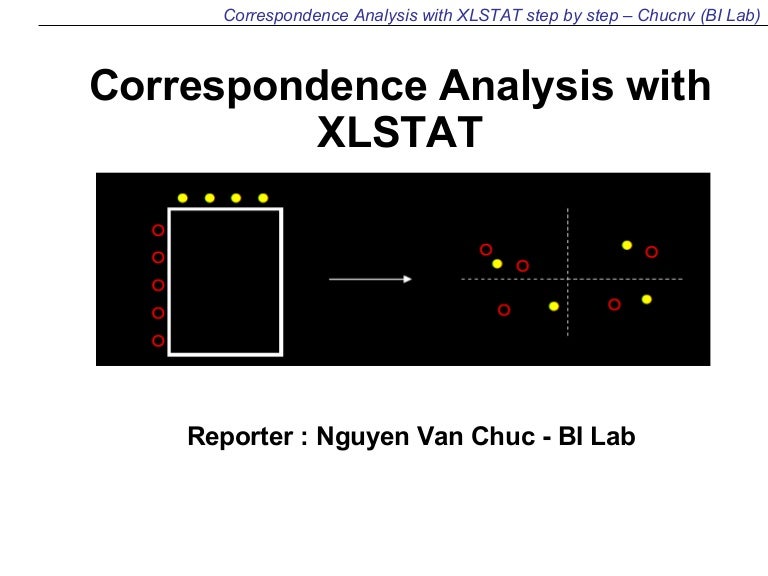 Correspondence Analysis with XLSTAT step by step – Chucnv (BI Lab)

Correspondence Analysis with XLSTAT

Reporter : Nguyen Van Chuc - BI Lab